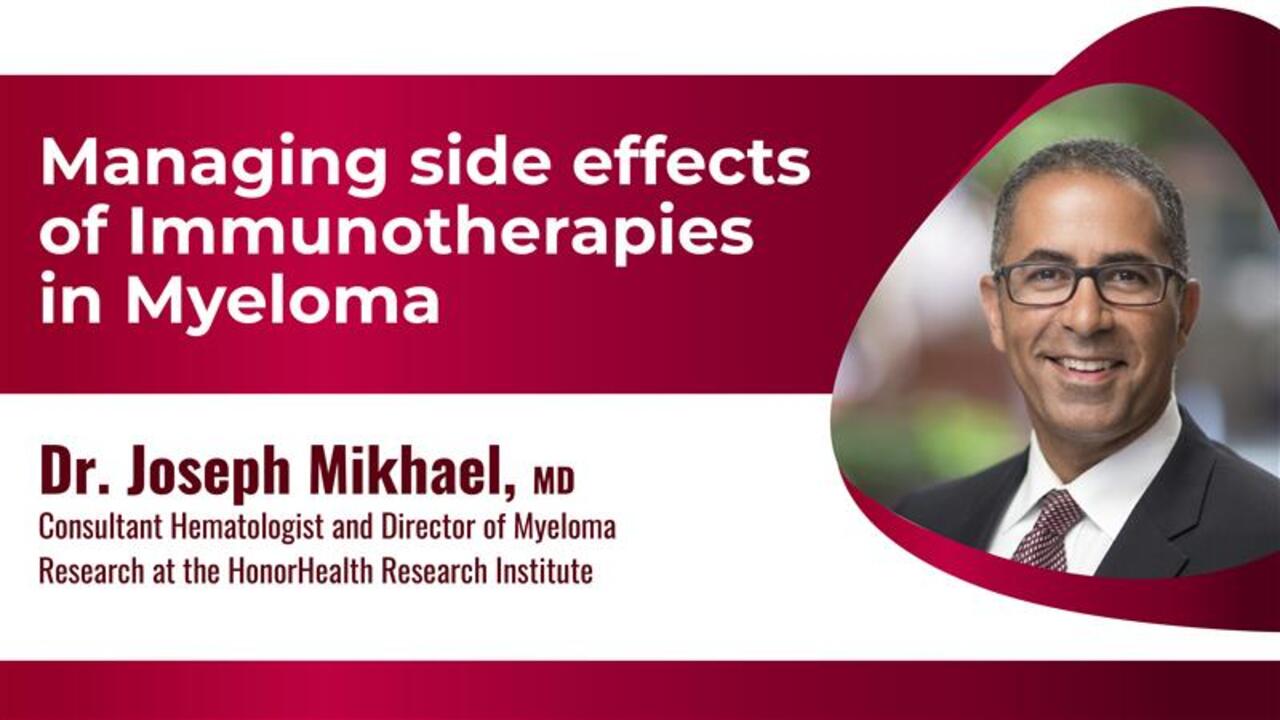 Managing side effects of Immunotherapies in Myeloma

Dr. Joseph Mikhael, MD
Consultant Hematologist and Director of Myeloma Research at the HonorHealth Research Institute